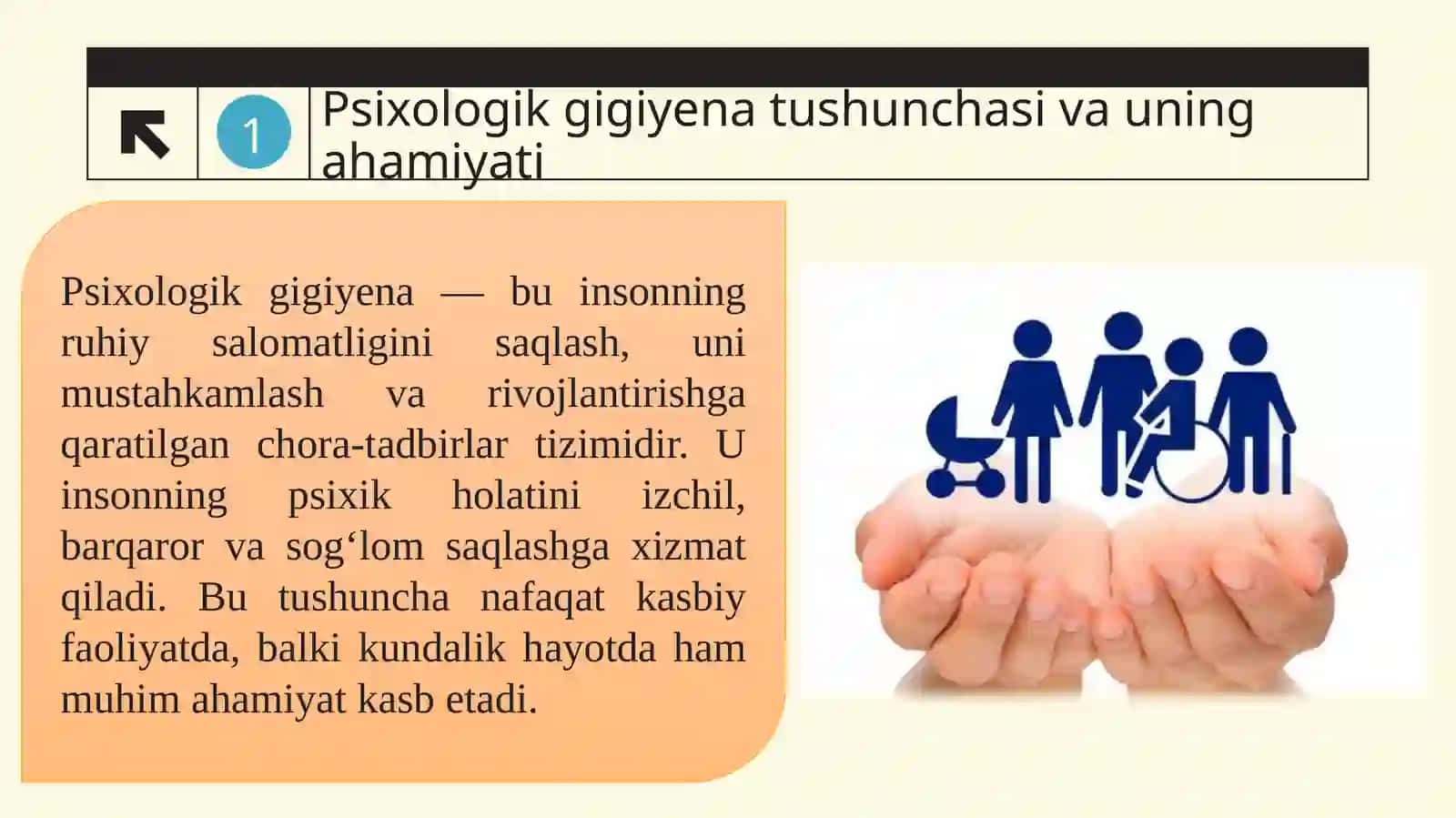 1

Psixologik gigiyena tushunchasi va uning ahamiyati

Psixologik gigiyena — bu insonning ruhiy salomatligini saqlash, uni mustahkamlash va rivojlantirishga qaratilgan chora-tadbirlar tizimidir. U insonning psixik holatini izchil, barqaror va sog‘lom saqlashga xizmat qiladi. Bu tushuncha nafaqat kasbiy faoliyatda, balki kundalik hayotda ham muhim ahamiyat kasb etadi.